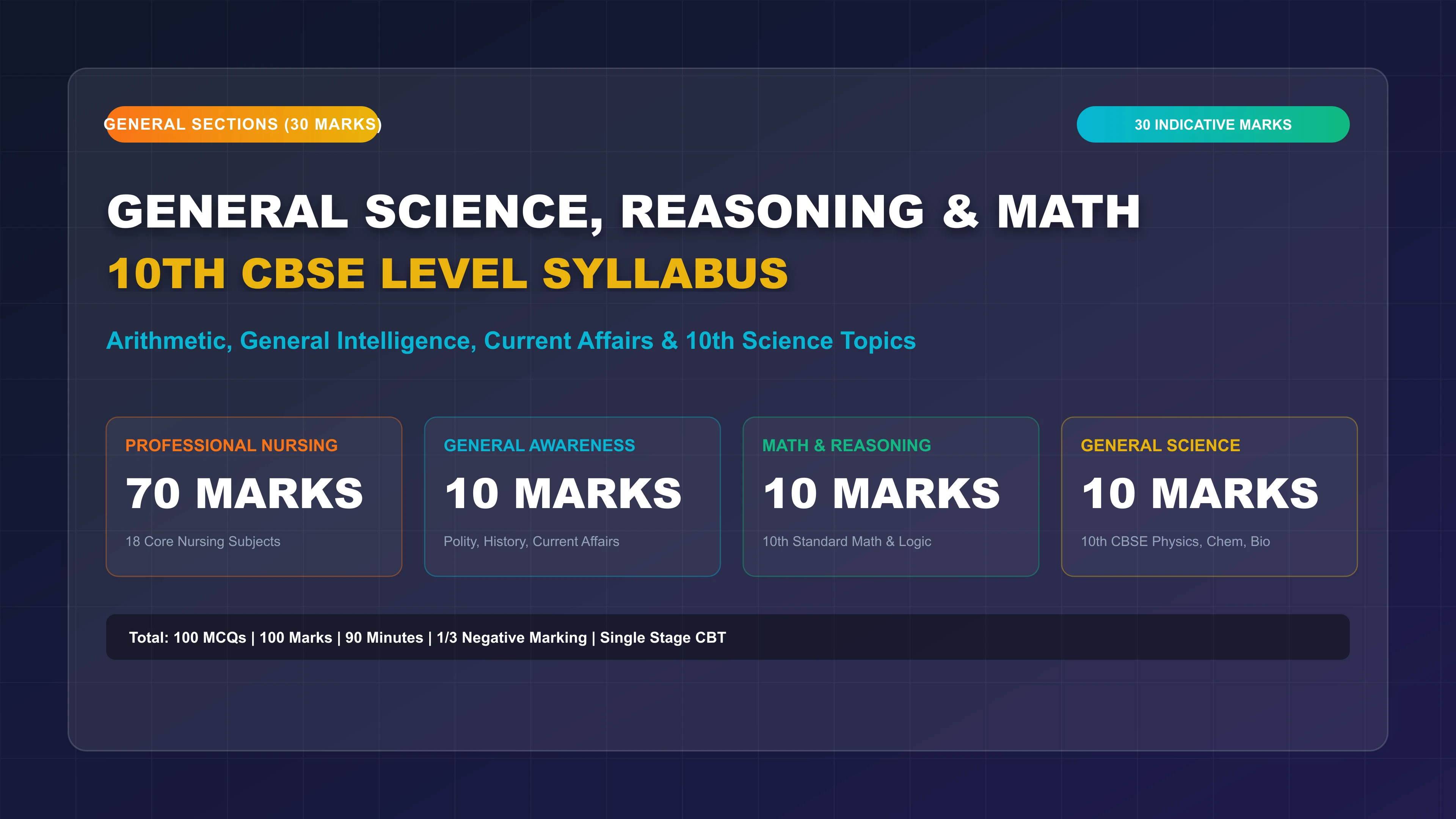 GENERAL SECTIONS (30 MARKS)

30 INDICATIVE MARKS

GENERAL SCIENCE, REASONING & MATH

10TH CBSE LEVEL SYLLABUS

Arithmetic, General Intelligence, Current Affairs & 10th Science Topics

PROFESSIONAL NURSING
70 MARKS
18 Core Nursing Subjects

GENERAL AWARENESS
10 MARKS
Polity, History, Current Affairs

MATH & REASONING
10 MARKS
10th Standard Math & Logic

GENERAL SCIENCE
10 MARKS
10th CBSE Physics, Chem, Bio

Total: 100 MCQs | 100 Marks | 90 Minutes | 1/3 Negative Marking | Single Stage CBT